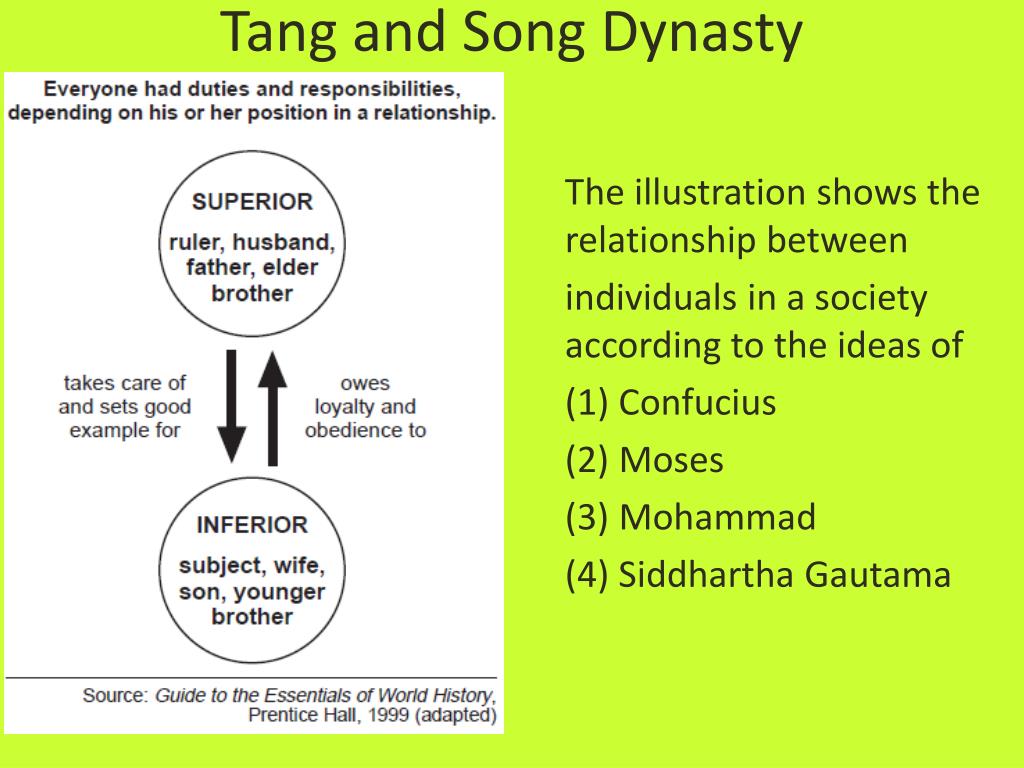 Tang and Song Dynasty

Everyone had duties and responsibilities, depending on his or her position in a relationship.

SUPERIOR
ruler, husband, father, elder brother

takes care of and sets good example for

owes loyalty and obedience to

INFERIOR
subject, wife, son, younger brother

Source: Guide to the Essentials of World History, Prentice Hall, 1999 (adapted)

The illustration shows the relationship between individuals in a society according to the ideas of

(1) Confucius

(2) Moses

(3) Mohammad

(4) Siddhartha Gautama